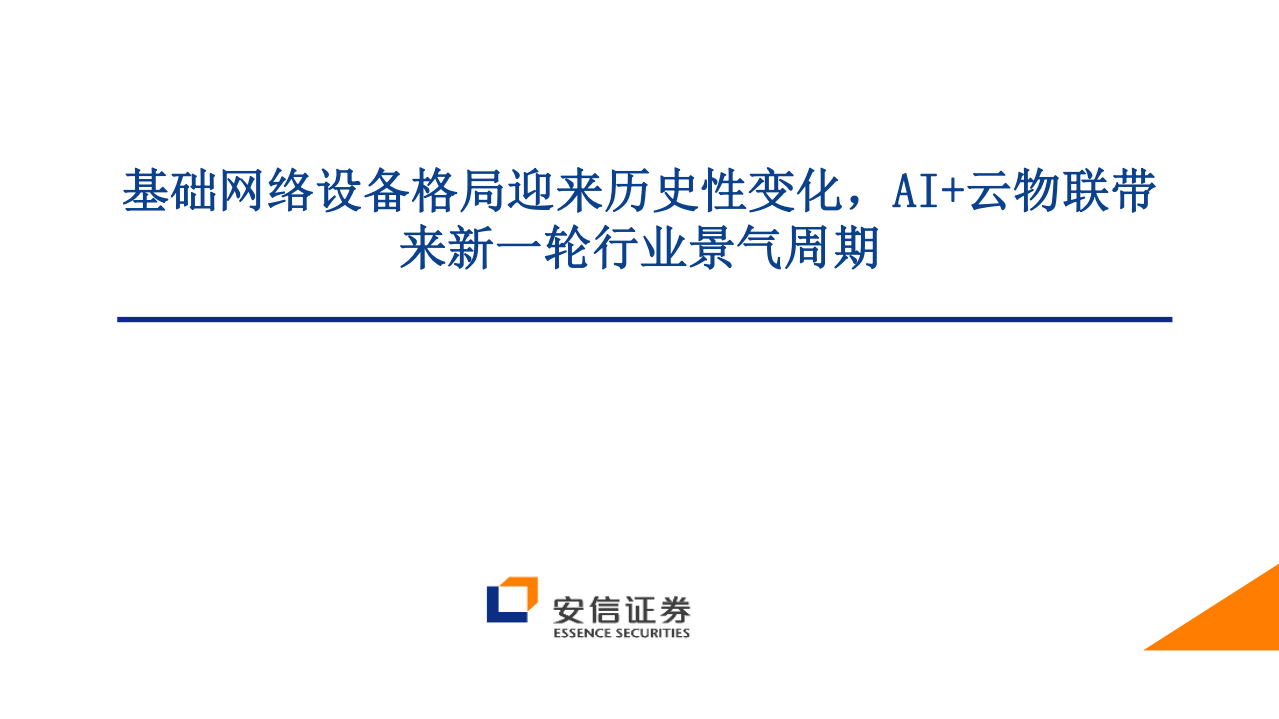 基础网络设备格局迎来历史性变化，AI+云物联带来新一轮行业景气周期

安信证券
ESSENCE SECURITIES